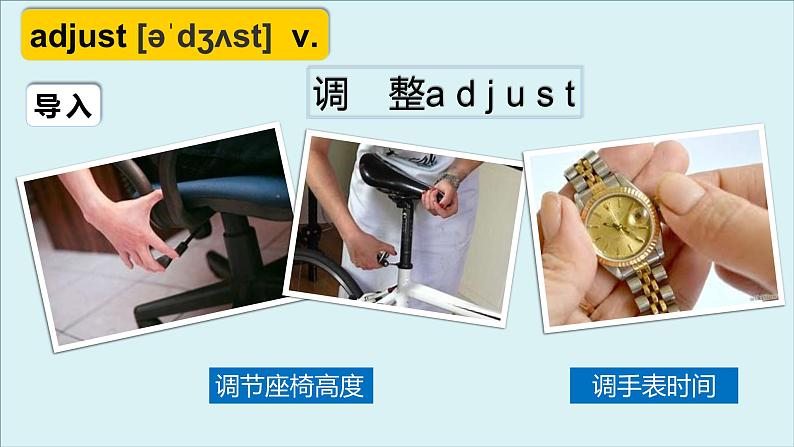 adjust [əˈdʒʌst] v.

导入

调 整adjust

调节座椅高度

调手表时间